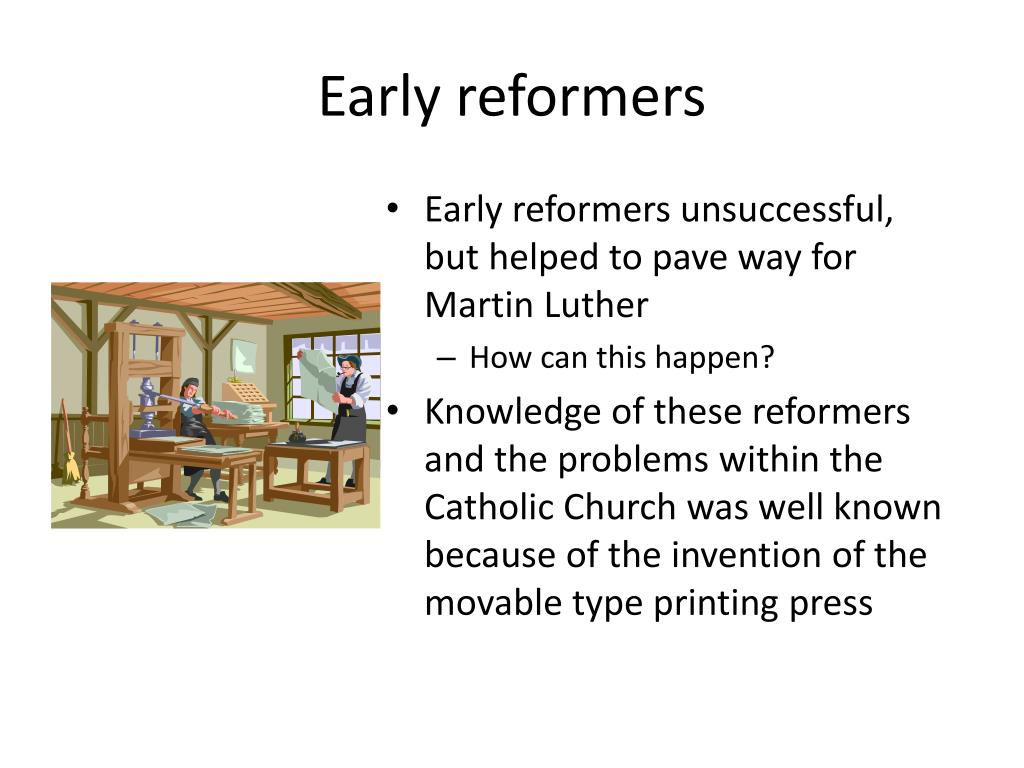 Early reformers

• Early reformers unsuccessful, but helped to pave way for Martin Luther
– How can this happen?
• Knowledge of these reformers and the problems within the Catholic Church was well known because of the invention of the movable type printing press